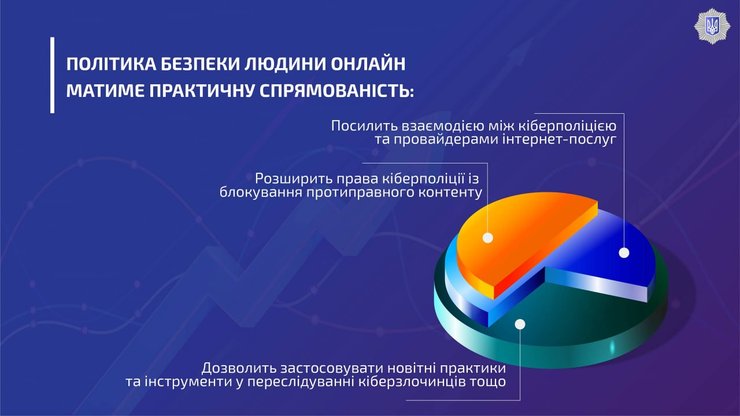 ПОЛІТИКА БЕЗПЕКИ ЛЮДИНИ ОНЛАЙН МАТИМЕ ПРАКТИЧНУ СПРЯМОВАНІСТЬ:

Посилить взаємодією між кіберполіцією та провайдерами інтернет-послуг

Розширить права кіберполіції із блокування протиправного контенту

Дозволить застосовувати новітні практики та інструменти у переслідуванні кіберзлочинців тощо